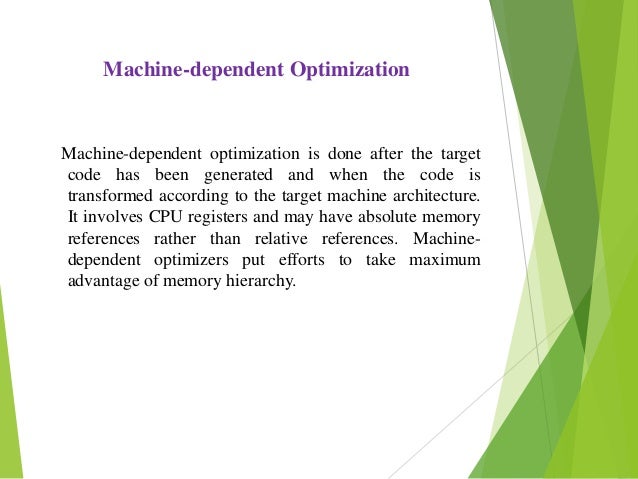 Machine-dependent Optimization

Machine-dependent optimization is done after the target code has been generated and when the code is transformed according to the target machine architecture. It involves CPU registers and may have absolute memory references rather than relative references. Machine-dependent optimizers put efforts to take maximum advantage of memory hierarchy.